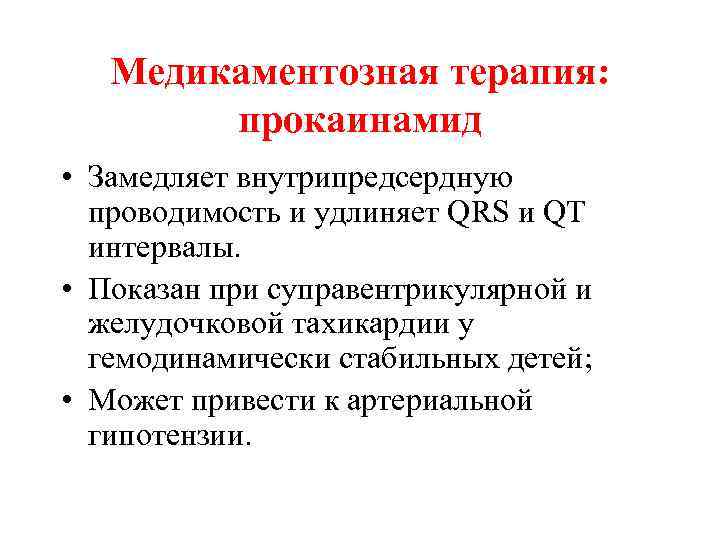 Медикаментозная терапия: прокаинамид

• Замедляет внутрипредсердную проводимость и удлиняет QRS и QT интервалы.
• Показан при суправентрикулярной и желудочковой тахикардии у гемодинамически стабильных детей;
• Может привести к артериальной гипотензии.